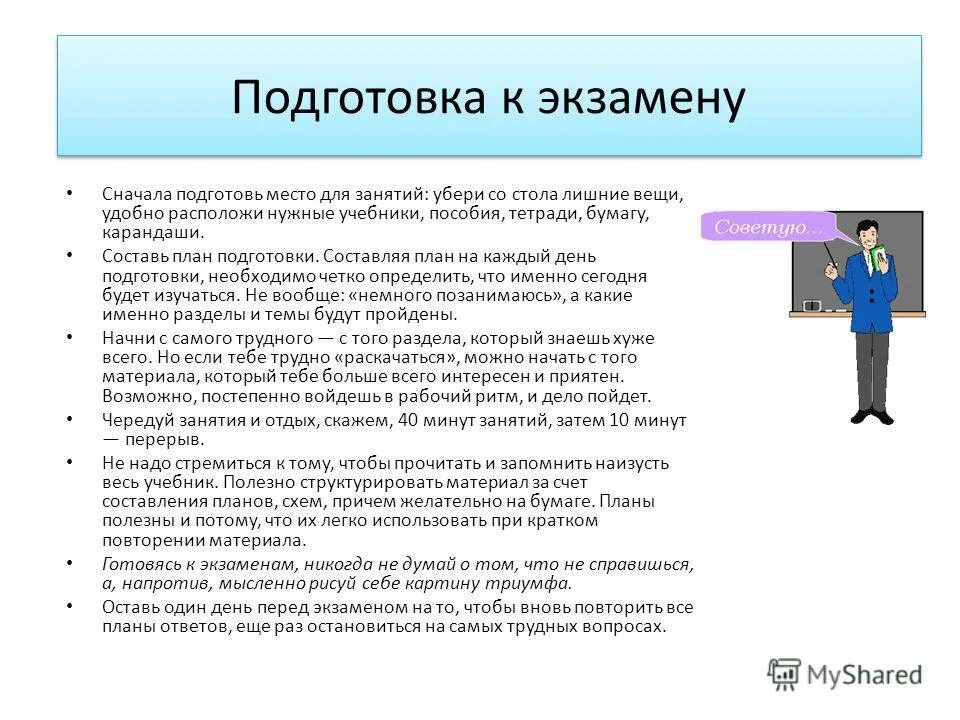 Подготовка к экзамену

• Сначала подготовь место для занятий: убери со стола лишние вещи, удобно расположи нужные учебники, пособия, тетради, бумагу, карандаши.
• Составь план подготовки. Составляя план на каждый день подготовки, необходимо четко определить, что именно сегодня будет изучаться. Не вообще: «немного позанимаюсь», а какие именно разделы и темы будут пройдены.
• Начни с самого трудного — с того раздела, который знаешь хуже всего. Но если тебе трудно «раскачаться», можно начать с того материала, который тебе больше всего интересен и приятен. Возможно, постепенно войдешь в рабочий ритм, и дело пойдет.
• Чередуй занятия и отдых, скажем, 40 минут занятий, затем 10 минут — перерыв.
• Не надо стремиться к тому, чтобы прочитать и запомнить наизусть весь учебник. Полезно структурировать материал за счет составления планов, схем, причем желательно на бумаге. Планы полезны и потому, что их легко использовать при кратком повторении материала.
• Готовясь к экзаменам, никогда не думай о том, что не справишься, а, напротив, мысленно рисуй себе картину триумфа.
• Оставь один день перед экзаменом на то, чтобы вновь повторить все планы ответов, еще раз остановиться на самых трудных вопросах.

Советую...

MyShared